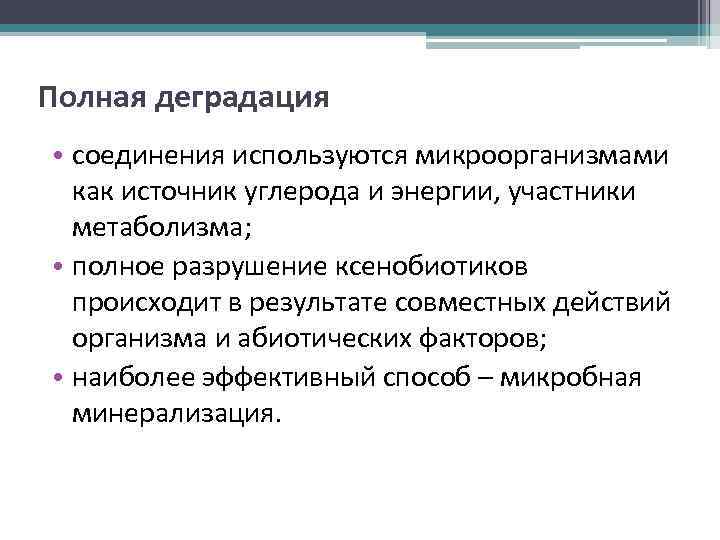 Полная деградация

• соединения используются микроорганизмами как источник углерода и энергии, участники метаболизма;
• полное разрушение ксенобиотиков происходит в результате совместных действий организма и абиотических факторов;
• наиболее эффективный способ – микробная минерализация.